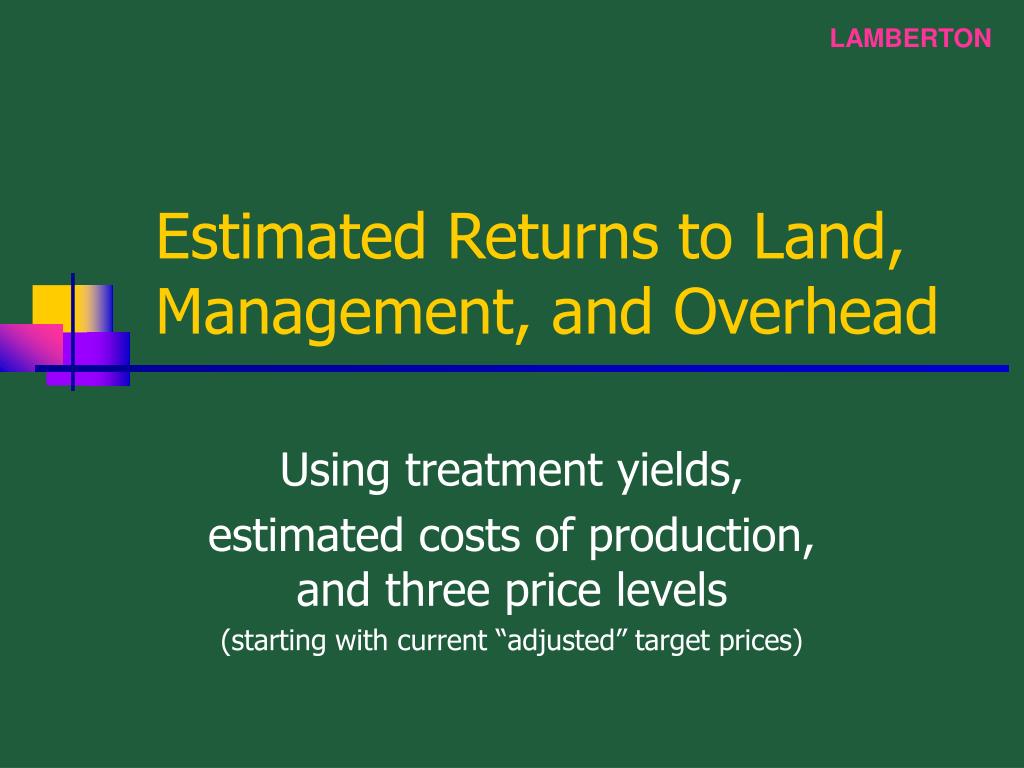 LAMBERTON

Estimated Returns to Land, Management, and Overhead

Using treatment yields,
estimated costs of production,
and three price levels
(starting with current “adjusted” target prices)